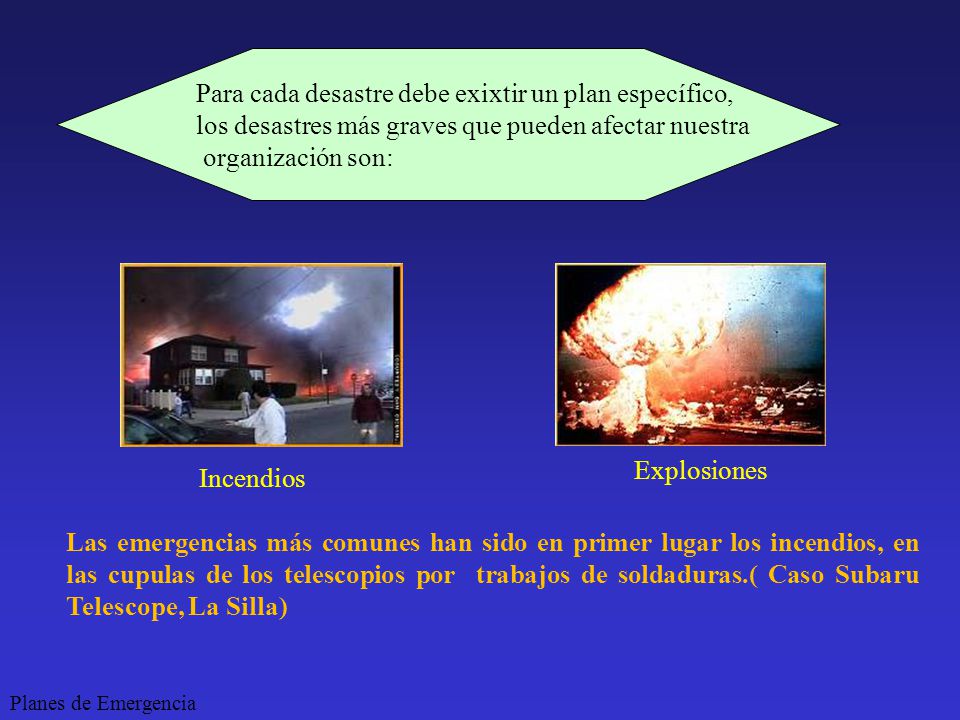 Para cada desastre debe exixtir un plan específico, los desastres más graves que pueden afectar nuestra organización son:

Incendios

Explosiones

Las emergencias más comunes han sido en primer lugar los incendios, en las cupulas de los telescopios por trabajos de soldaduras.( Caso Subaru Telescope, La Silla)

Planes de Emergencia